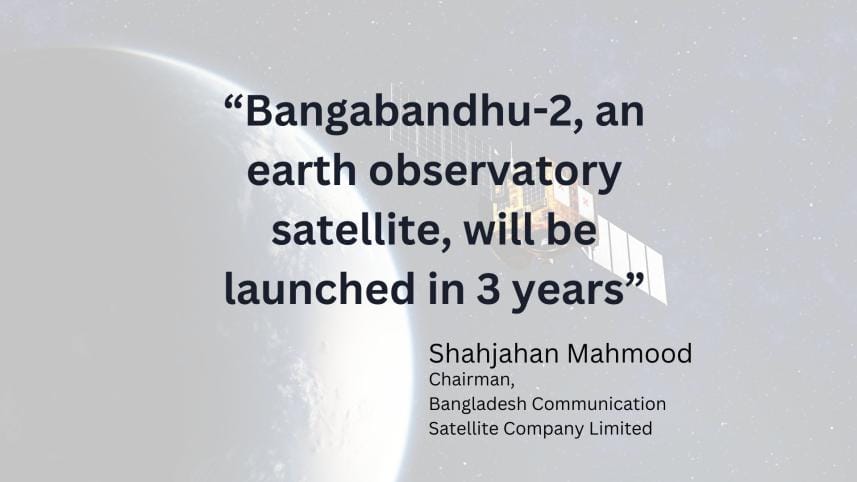 “Bangabandhu-2, an earth observatory satellite, will be launched in 3 years”

Shahjahan Mahmood
Chairman,
Bangladesh Communication
Satellite Company Limited